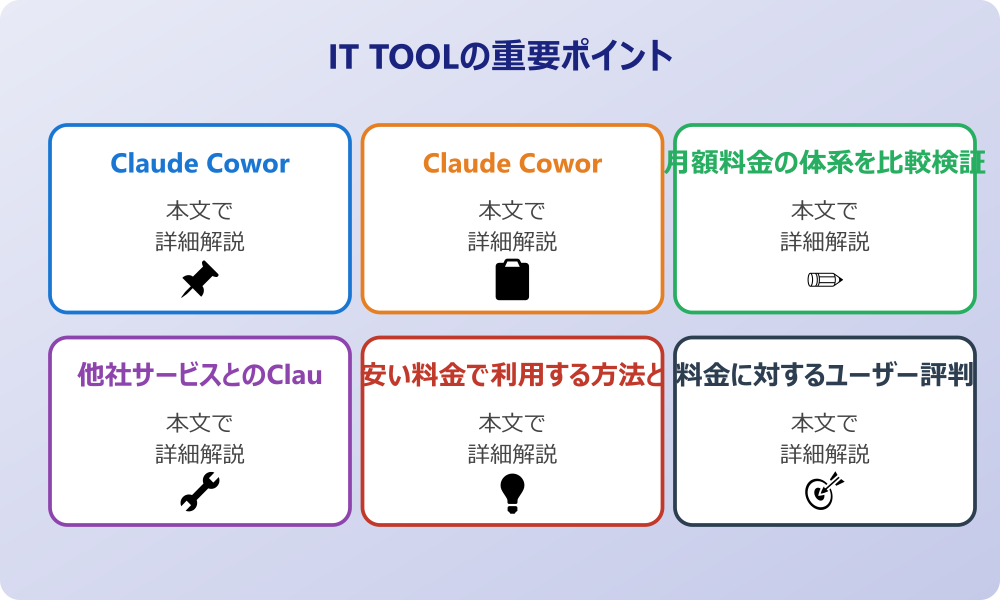 IT TOOLの重要ポイント

Claude Cowor

本文で
詳細解説

Claude Cowor

本文で
詳細解説

月額料金の体系を比較検証

本文で
詳細解説

他社サービスとのClau

本文で
詳細解説

安い料金で利用する方法と

本文で
詳細解説

料金に対するユーザー評判

本文で
詳細解説